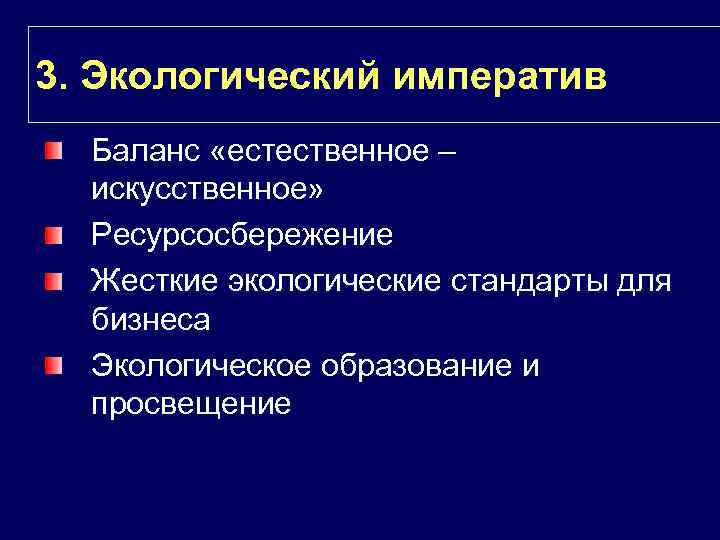 3. Экологический императив

Баланс «естественное – искусственное»

Ресурсосбережение

Жесткие экологические стандарты для бизнеса

Экологическое образование и просвещение